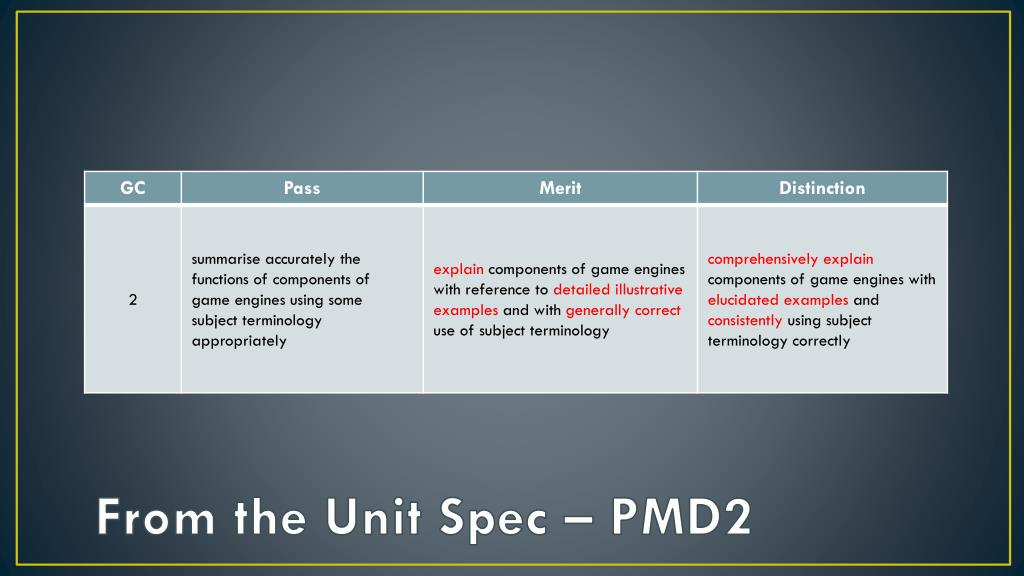 | GC | Pass | Merit | Distinction |
|---|---|---|---|
| 2 | summarise accurately the functions of components of game engines using some subject terminology appropriately | explain components of game engines with reference to detailed illustrative examples and with generally correct use of subject terminology | comprehensively explain components of game engines with elucidated examples and consistently using subject terminology correctly |

From the Unit Spec – PMD2